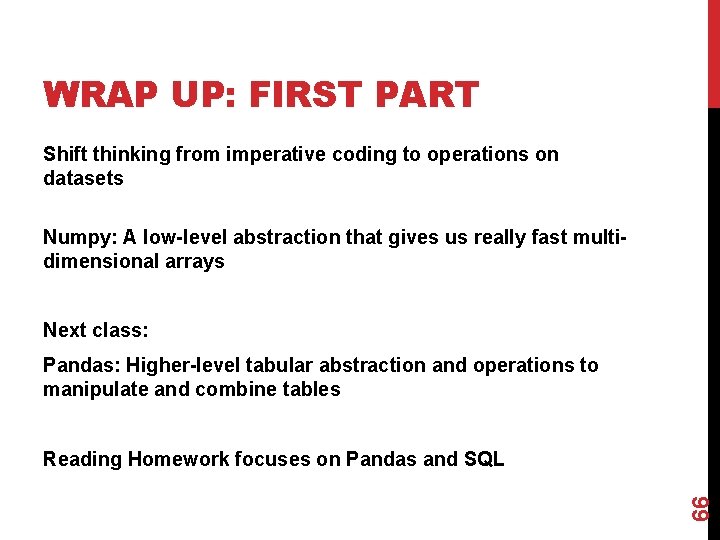 WRAP UP: FIRST PART

Shift thinking from imperative coding to operations on datasets

Numpy: A low-level abstraction that gives us really fast multi-dimensional arrays

Next class:

Pandas: Higher-level tabular abstraction and operations to manipulate and combine tables

Reading Homework focuses on Pandas and SQL

66